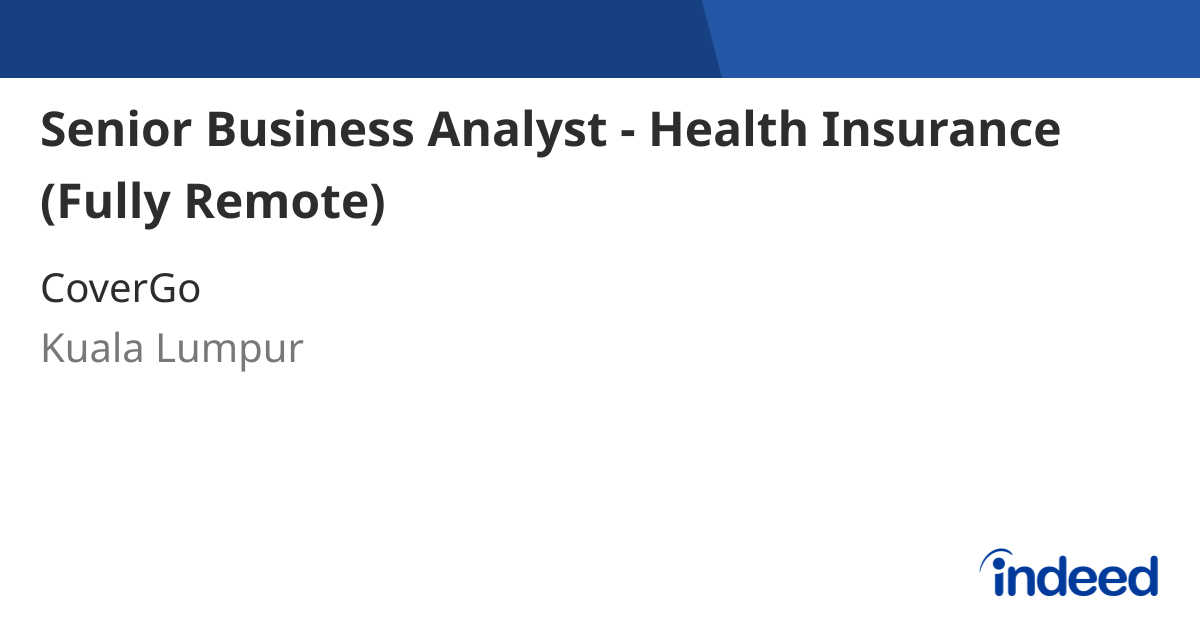 Senior Business Analyst - Health Insurance (Fully Remote)

CoverGo

Kuala Lumpur

indeed